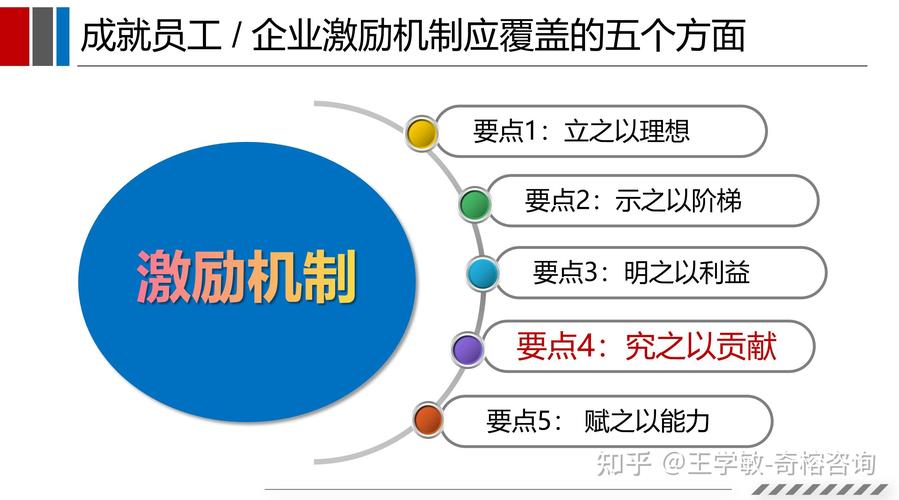 成就员工 / 企业激励机制应覆盖的五个方面

激励机制

要点1：立之以理想

要点2：示之以阶梯

要点3：明之以利益

要点4：究之以贡献

要点5： 赋之以能力

知乎 @王学敏-奇榕咨询